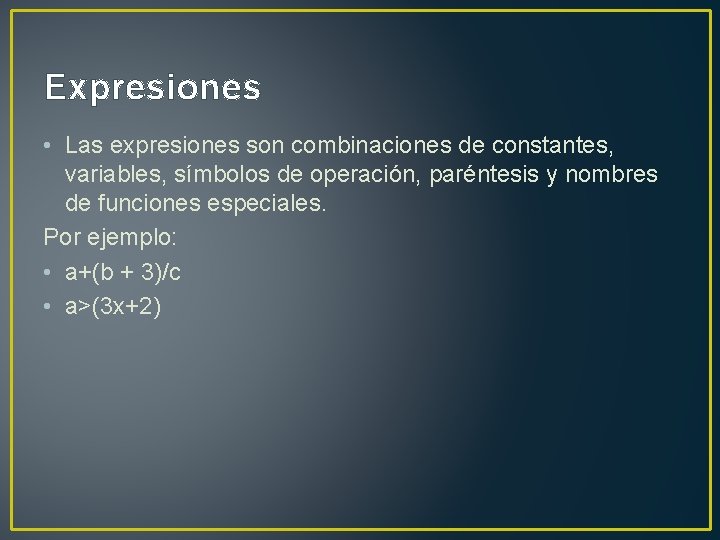 Expresiones

• Las expresiones son combinaciones de constantes, variables, símbolos de operación, paréntesis y nombres de funciones especiales.

Por ejemplo:

• $a+(b + 3)/c$

• $a>(3x+2)$